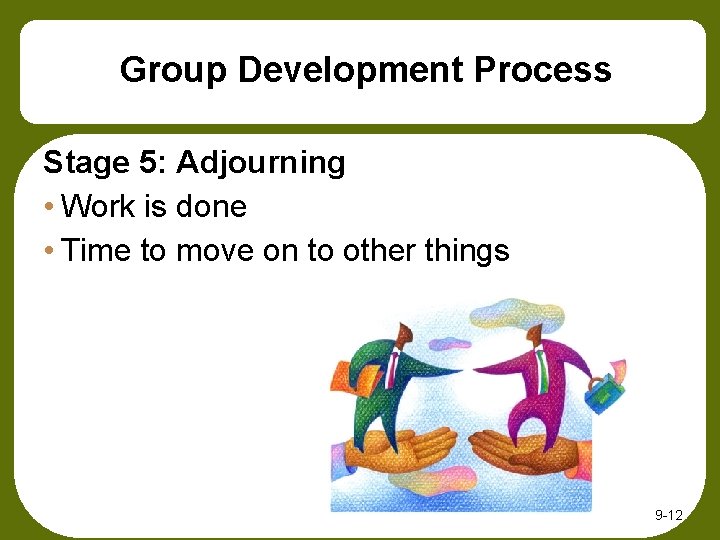 Group Development Process

Stage 5: Adjourning

• Work is done
• Time to move on to other things

9-12